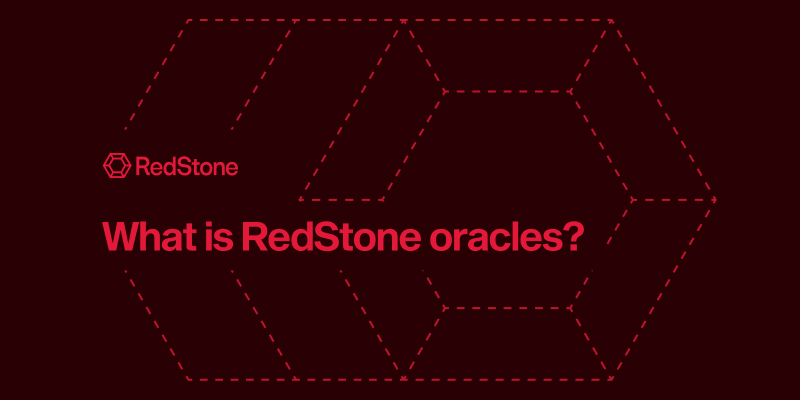 RedStone

What is RedStone oracles?